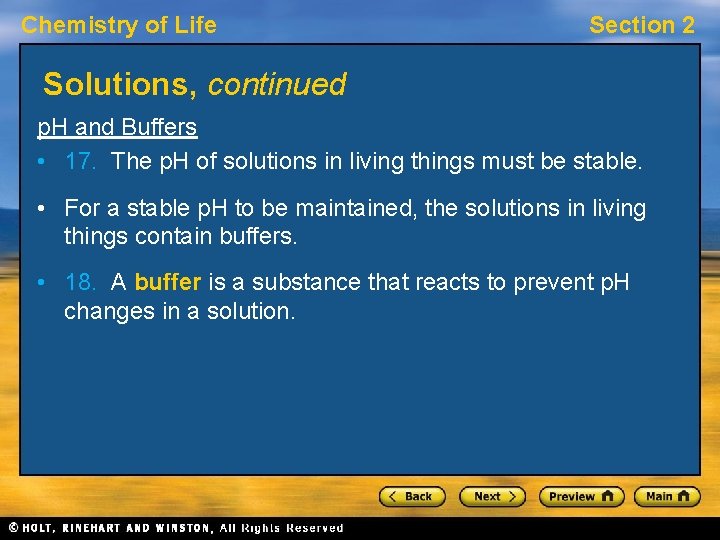 Chemistry of Life

Section 2

Solutions, continued

pH and Buffers

• 17. The pH of solutions in living things must be stable.

• For a stable pH to be maintained, the solutions in living things contain buffers.

• 18. A buffer is a substance that reacts to prevent pH changes in a solution.

< Back

Next >

Preview

Main

© HOLT, RINEHART AND WINSTON, All Rights Reserved